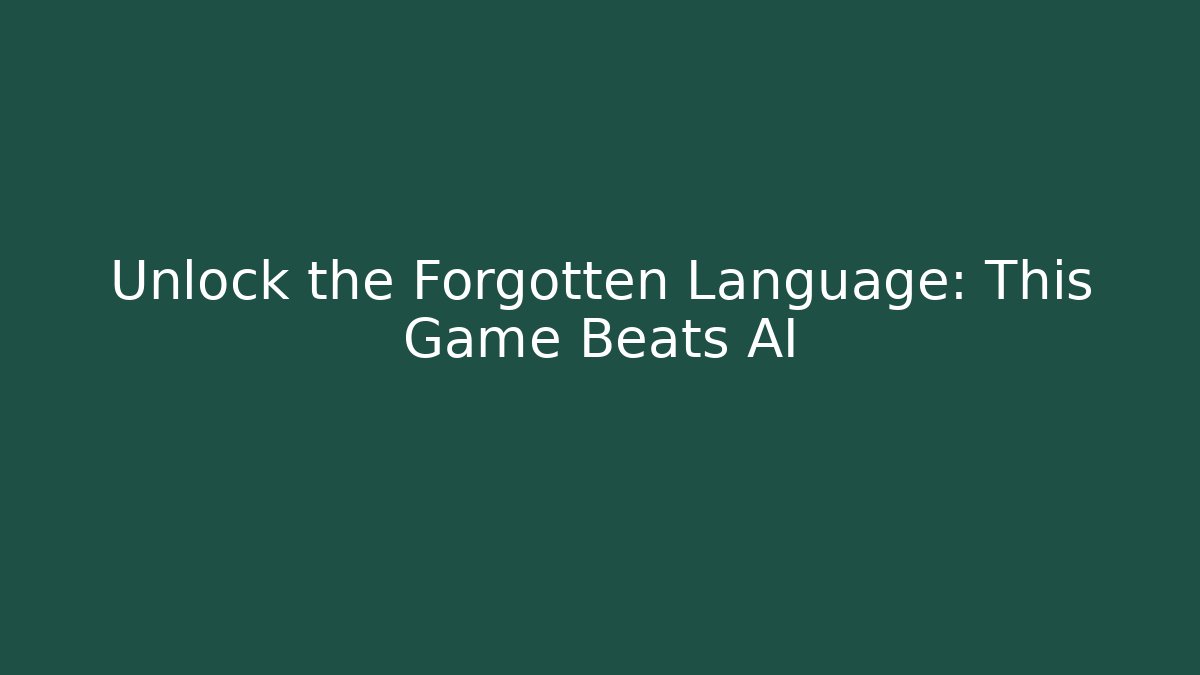 Unlock the Forgotten Language: This Game Beats AI